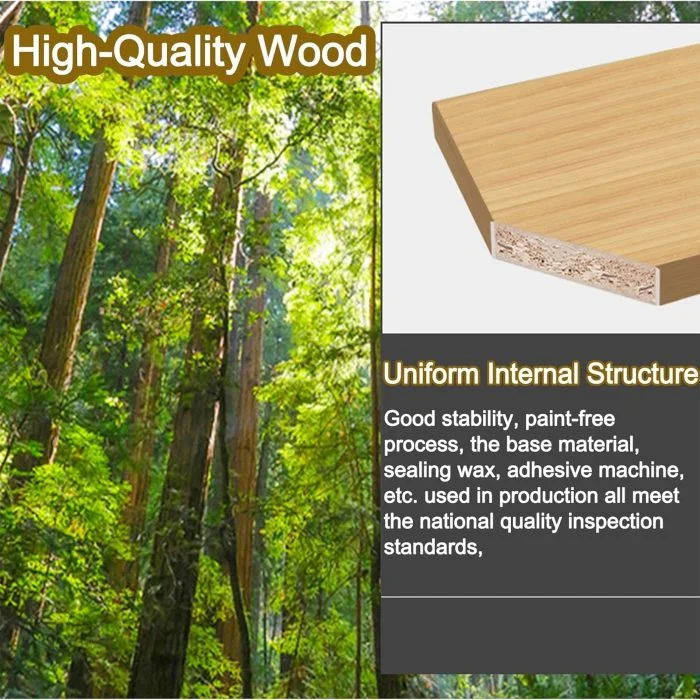 High-Quality Wood

Uniform Internal Structure

Good stability, paint-free process, the base material, sealing wax, adhesive machine, etc. used in production all meet the national quality inspection standards,